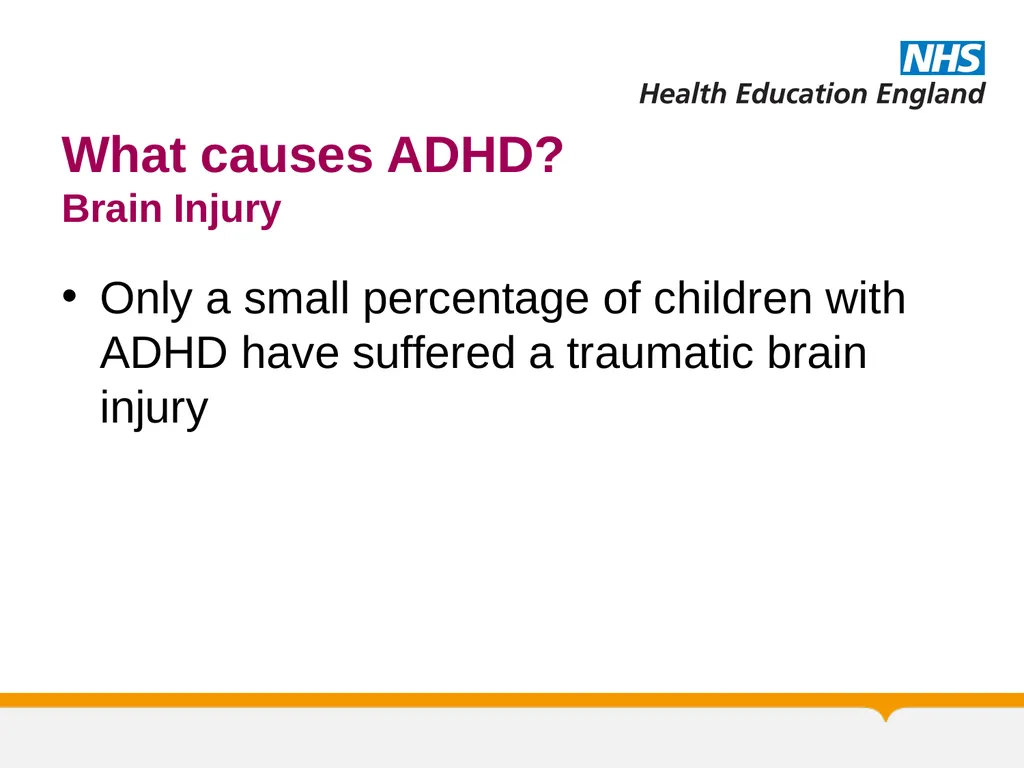 NHS
Health Education England

What causes ADHD?
Brain Injury

• Only a small percentage of children with ADHD have suffered a traumatic brain injury